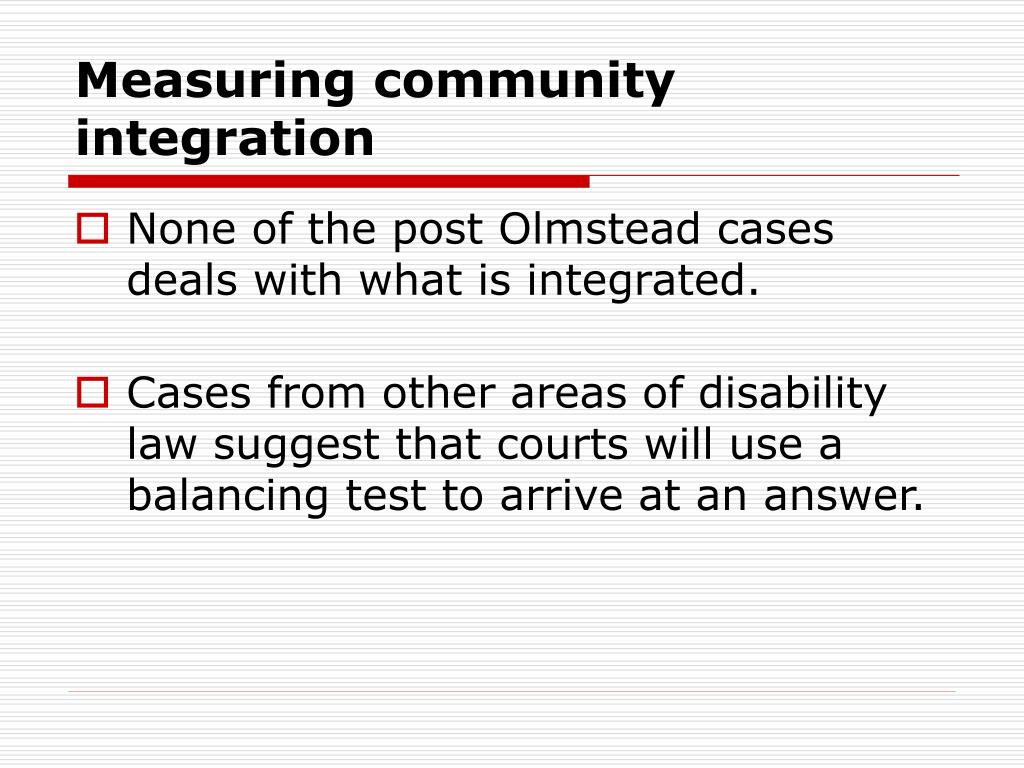 Measuring community integration

None of the post Olmstead cases deals with what is integrated.

Cases from other areas of disability law suggest that courts will use a balancing test to arrive at an answer.